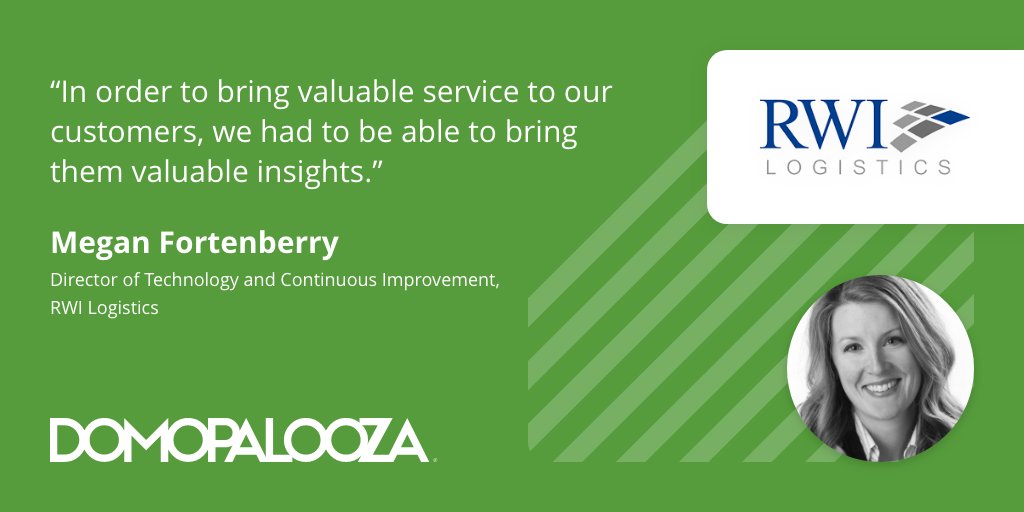 “In order to bring valuable service to our customers, we had to be able to bring them valuable insights.”

Megan Fortenberry

Director of Technology and Continuous Improvement, RWI Logistics

RWI
LOGISTICS

DOMOPALOOZA